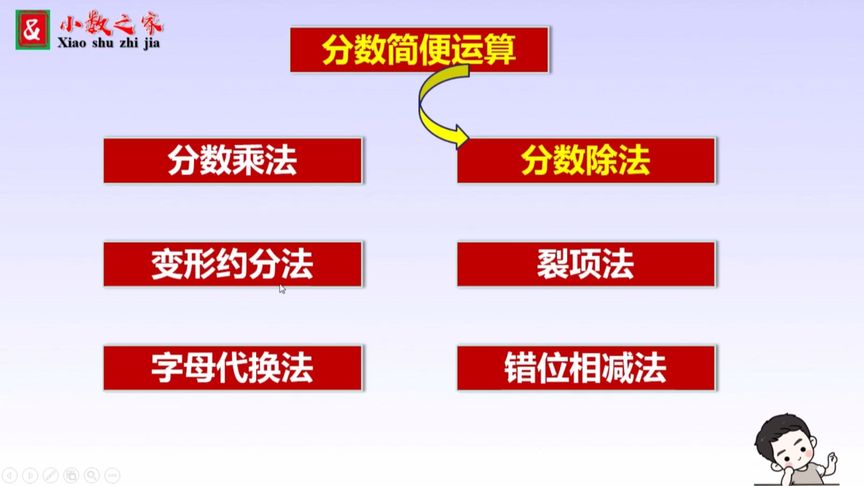 &
小数之家
Xiao shu zhi jia

分数简便运算

分数乘法

分数除法

变形约分法

裂项法

字母代换法

错位相减法